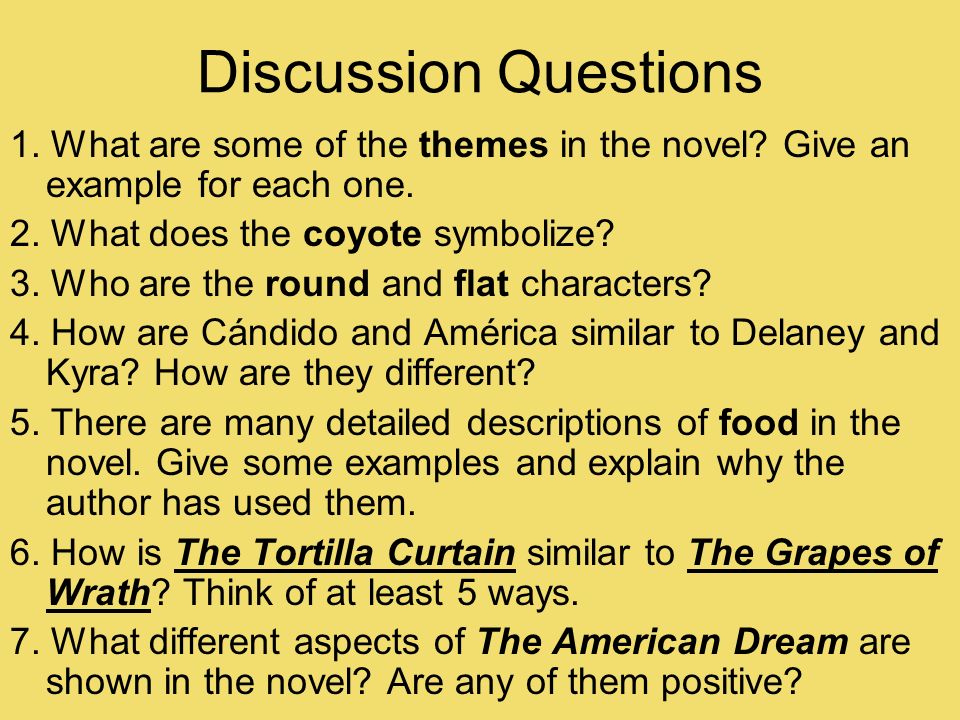 Discussion Questions

1. What are some of the themes in the novel? Give an example for each one.

2. What does the coyote symbolize?

3. Who are the round and flat characters?

4. How are Cándido and América similar to Delaney and Kyra? How are they different?

5. There are many detailed descriptions of food in the novel. Give some examples and explain why the author has used them.

6. How is The Tortilla Curtain similar to The Grapes of Wrath? Think of at least 5 ways.

7. What different aspects of The American Dream are shown in the novel? Are any of them positive?